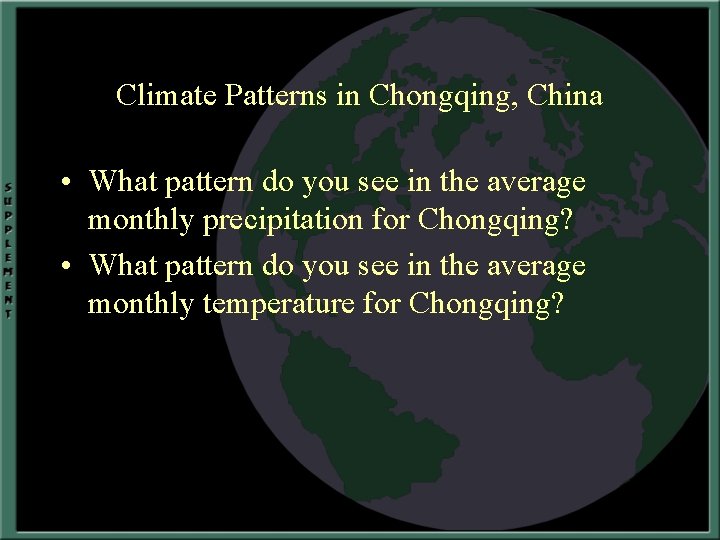 SUPPLEMENT

Climate Patterns in Chongqing, China

• What pattern do you see in the average monthly precipitation for Chongqing?
• What pattern do you see in the average monthly temperature for Chongqing?